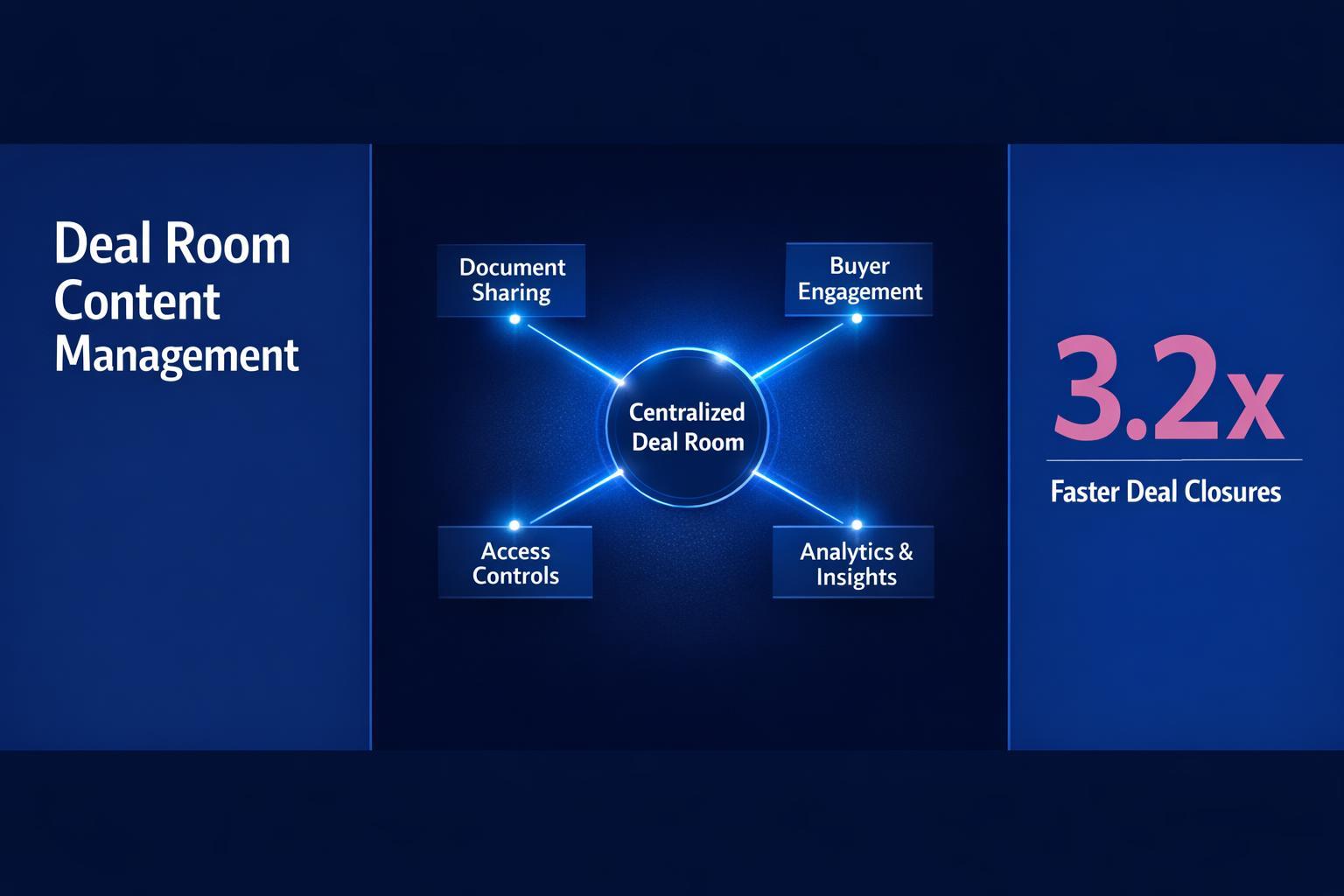 Deal Room Content Management

Document Sharing

Buyer Engagement

Centralized Deal Room

Access Controls

Analytics & Insights

3.2x

Faster Deal Closures